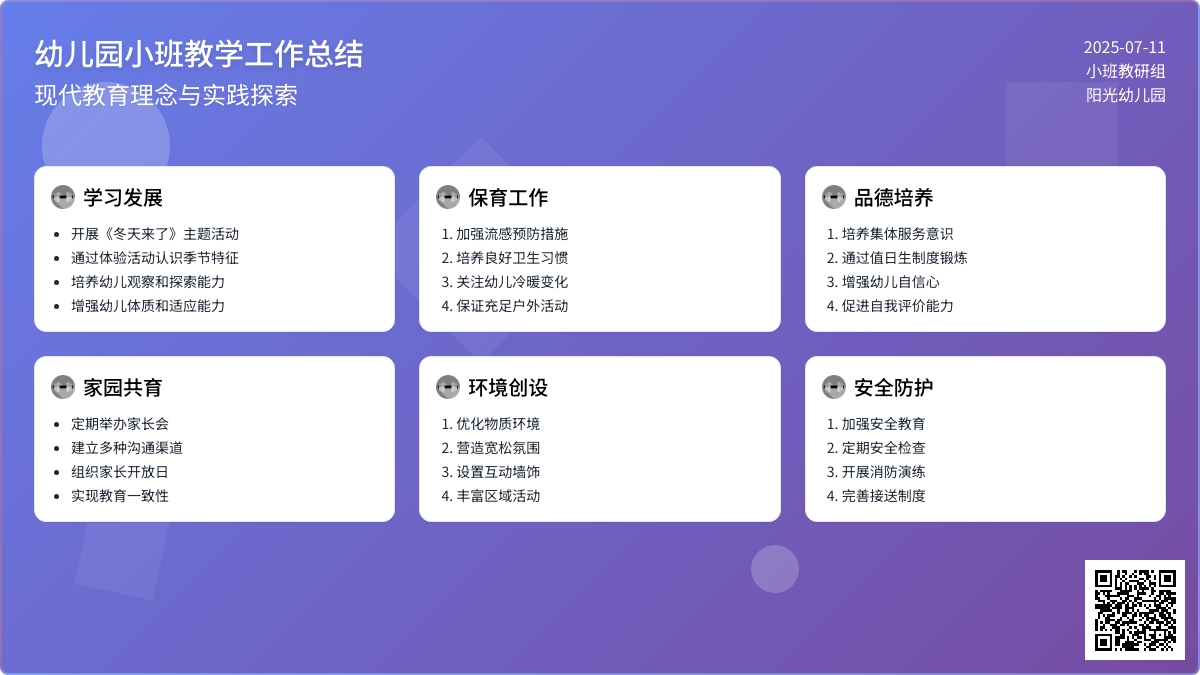 幼儿园小班教学工作总结
现代教育理念与实践探索

2025-07-11
小班教研组
阳光幼儿园

学习发展
- 开展《冬天来了》主题活动
- 通过体验活动认识季节特征
- 培养幼儿观察和探索能力
- 增强幼儿体质和适应能力

保育工作
1. 加强流感预防措施
2. 培养良好卫生习惯
3. 关注幼儿冷暖变化
4. 保证充足户外活动

品德培养
1. 培养集体服务意识
2. 通过值日生制度锻炼
3. 增强幼儿自信心
4. 促进自我评价能力

家园共育
- 定期举办家长会
- 建立多种沟通渠道
- 组织家长开放日
- 实现教育一致性

环境创设
1. 优化物质环境
2. 营造宽松氛围
3. 设置互动墙饰
4. 丰富区域活动

安全防护
1. 加强安全教育
2. 定期安全检查
3. 开展消防演练
4. 完善接送制度